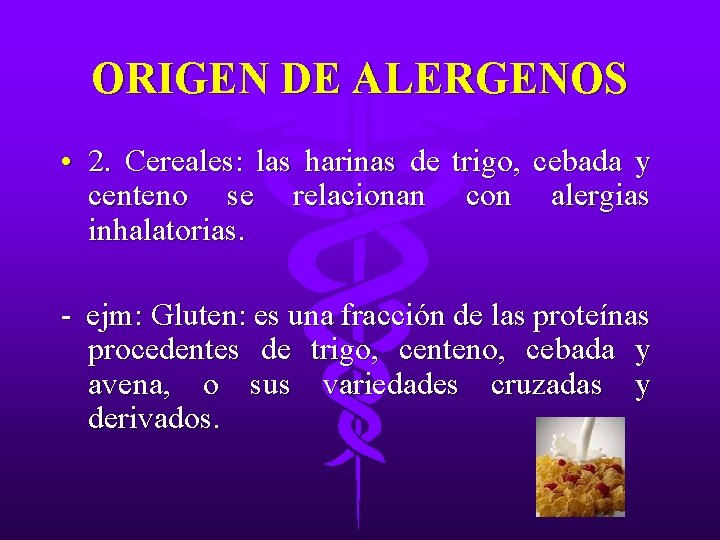 ORIGEN DE ALERGENOS

• 2. Cereales: las harinas de trigo, cebada y centeno se relacionan con alergias inhalatorias.

- ejm: Gluten: es una fracción de las proteínas procedentes de trigo, centeno, cebada y avena, o sus variedades cruzadas y derivados.